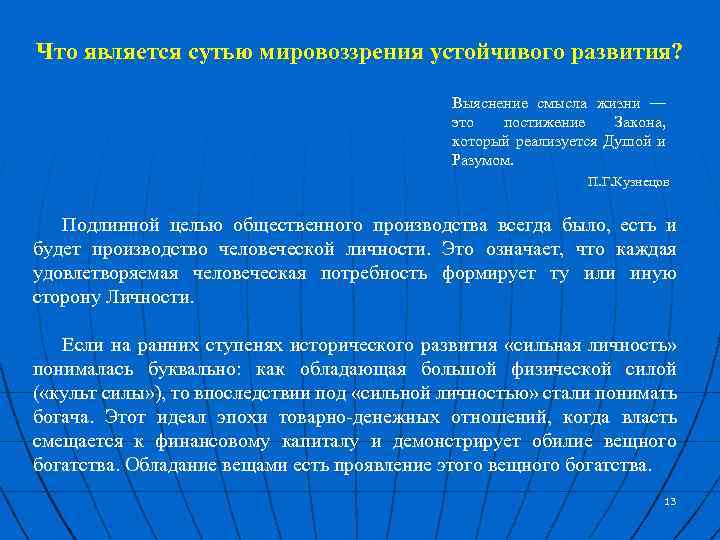 Что является сутью мировоззрения устойчивого развития?

Выяснение смысла жизни — это постижение Закона, который реализуется Душой и Разумом.

П.Г.Кузнецов

Подлинной целью общественного производства всегда было, есть и будет производство человеческой личности. Это означает, что каждая удовлетворяемая человеческая потребность формирует ту или иную сторону Личности.

Если на ранних ступенях исторического развития «сильная личность» понималась буквально: как обладающая большой физической силой («культ силы»), то впоследствии под «сильной личностью» стали понимать богача. Этот идеал эпохи товарно-денежных отношений, когда власть смещается к финансовому капиталу и демонстрирует обилие вещного богатства. Обладание вещами есть проявление этого вещного богатства.

13